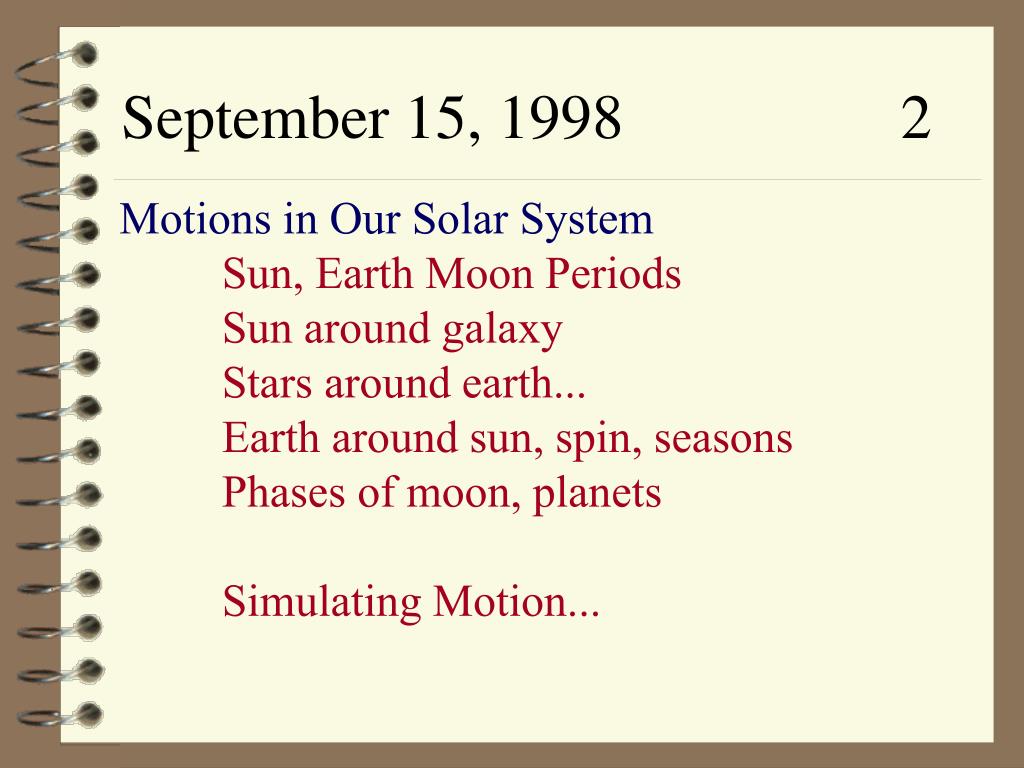 September 15, 1998 2

Motions in Our Solar System

Sun, Earth Moon Periods
Sun around galaxy
Stars around earth...
Earth around sun, spin, seasons
Phases of moon, planets

Simulating Motion...